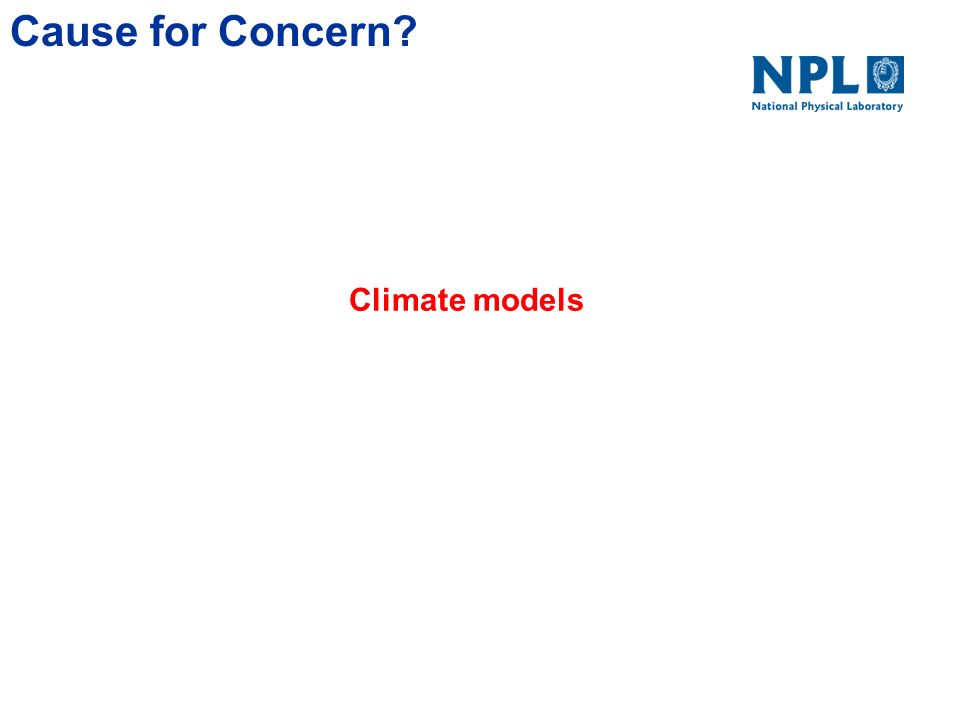 Cause for Concern?

NPL
National Physical Laboratory

Climate models